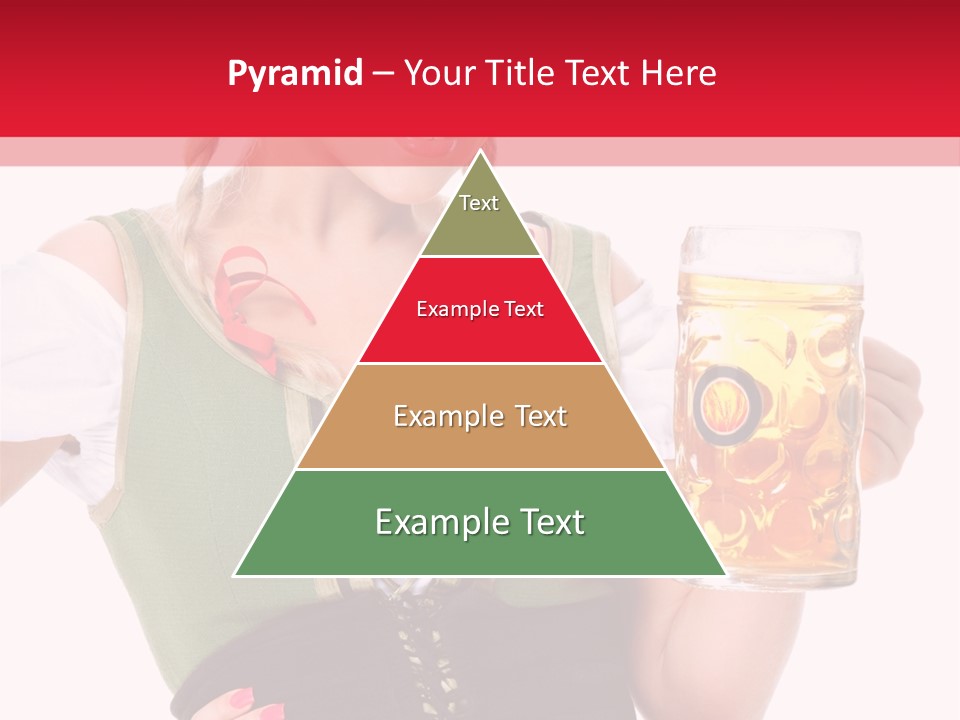 Pyramid – Your Title Text Here

Text

Example Text

Example Text

Example Text